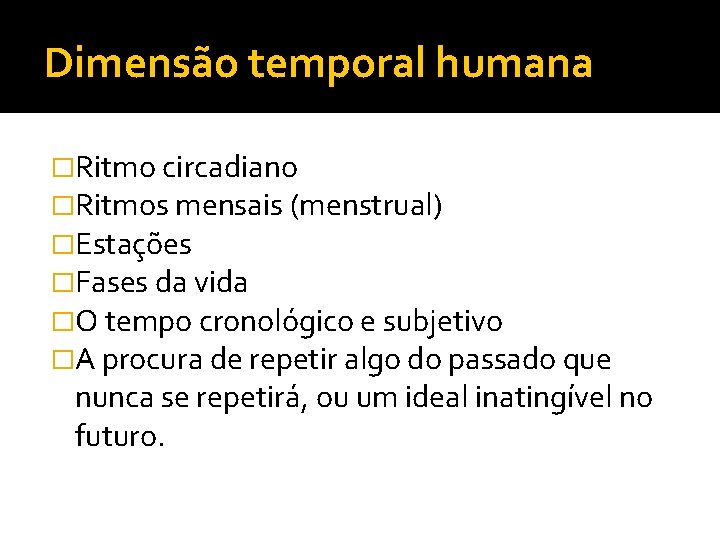 Dimensão temporal humana

□Ritmo circadiano
□Ritmos mensais (menstrual)
□Estações
□Fases da vida
□O tempo cronológico e subjetivo
□A procura de repetir algo do passado que nunca se repetirá, ou um ideal inatingível no futuro.